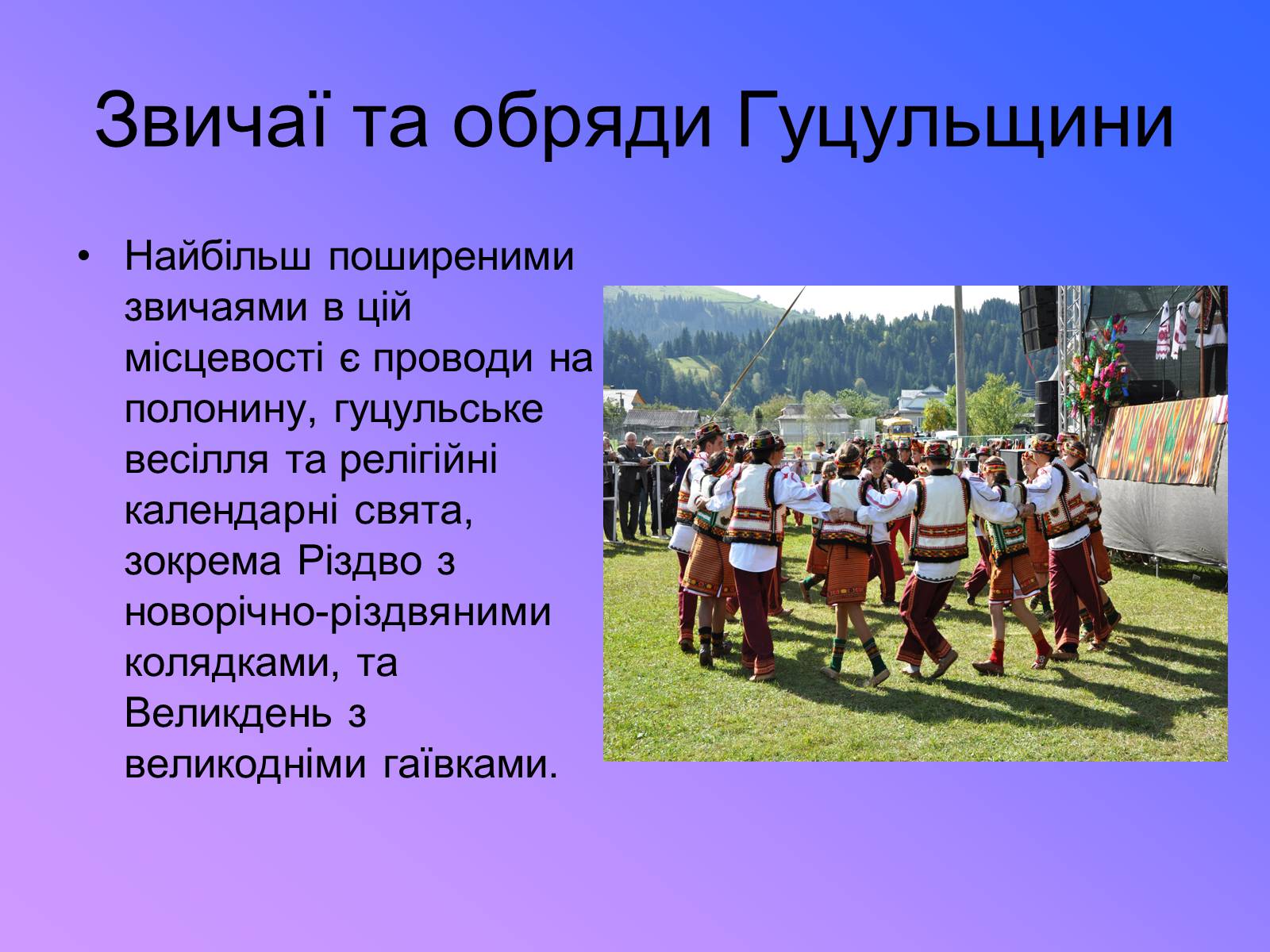 Звичаї та обряди Гуцульщини

• Найбільш поширеними звичаями в цій місцевості є проводи на полонину, гуцульське весілля та релігійні календарні свята, зокрема Різдво з новорічно-різдвяними колядками, та Великдень з великодніми гаївками.